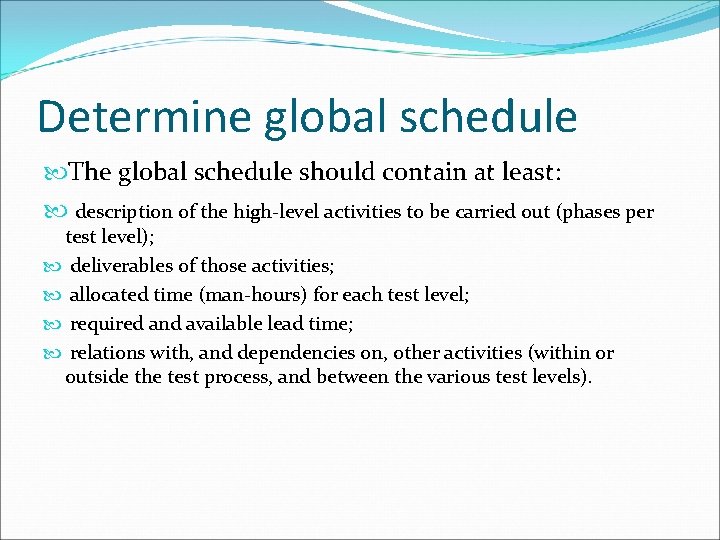 Determine global schedule

The global schedule should contain at least:

description of the high-level activities to be carried out (phases per test level);

deliverables of those activities;

allocated time (man-hours) for each test level;

required and available lead time;

relations with, and dependencies on, other activities (within or outside the test process, and between the various test levels).